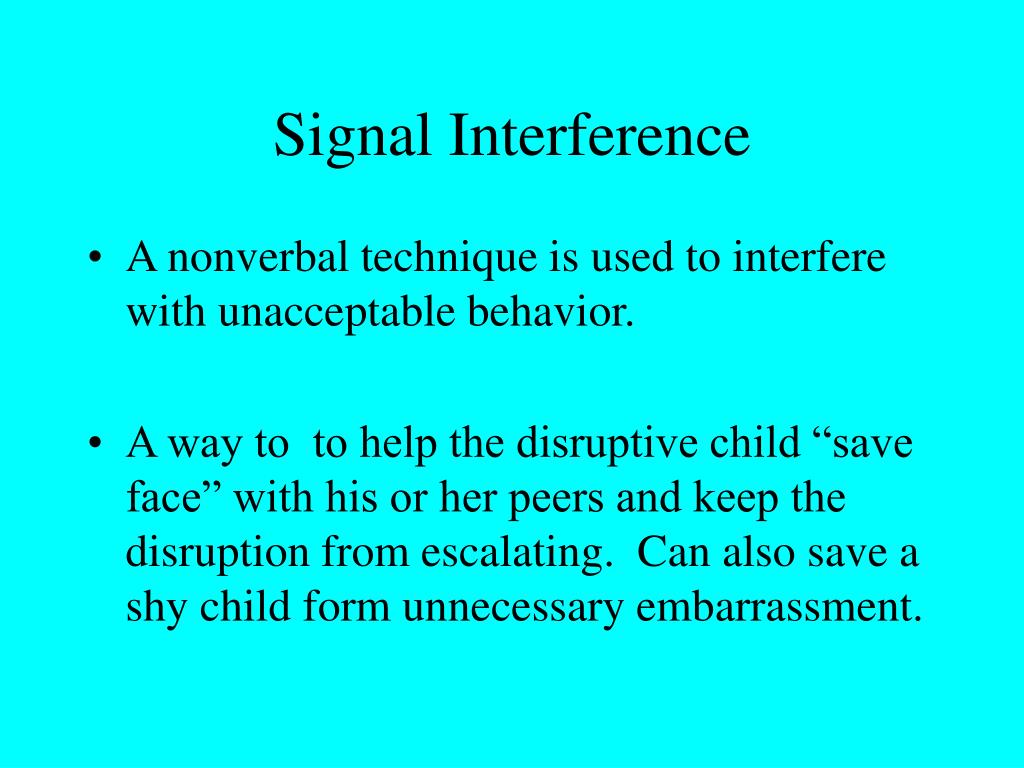 Signal Interference

• A nonverbal technique is used to interfere with unacceptable behavior.

• A way to to help the disruptive child “save face” with his or her peers and keep the disruption from escalating. Can also save a shy child form unnecessary embarrassment.